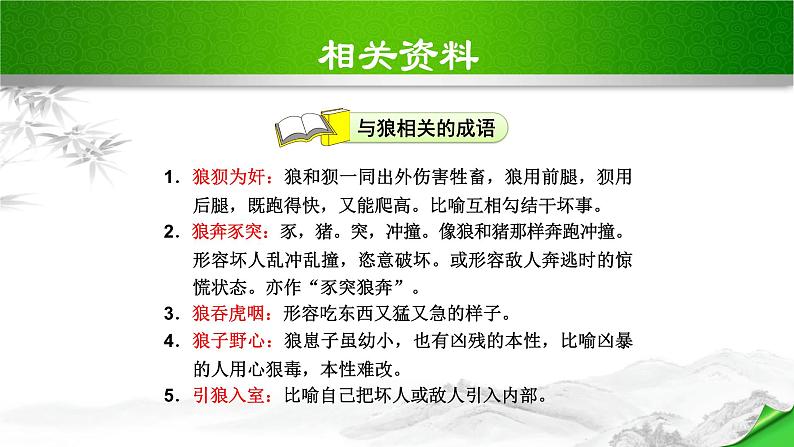 相关资料

与狼相关的成语

1. 狼狈为奸：狼和狈一同出外伤害牲畜，狼用前腿，狈用后腿，既跑得快，又能爬高。比喻互相勾结干坏事。

2. 狼奔豕突：豕，猪。突，冲撞。像狼和猪那样奔跑冲撞。形容坏人乱冲乱撞，恣意破坏。或形容敌人奔逃时的惊慌状态。亦作“豕突狼奔”。

3. 狼吞虎咽：形容吃东西又猛又急的样子。

4. 狼子野心：狼崽子虽幼小，也有凶残的本性，比喻凶暴的人用心狠毒，本性难改。

5. 引狼入室：比喻自己把坏人或敌人引入内部。